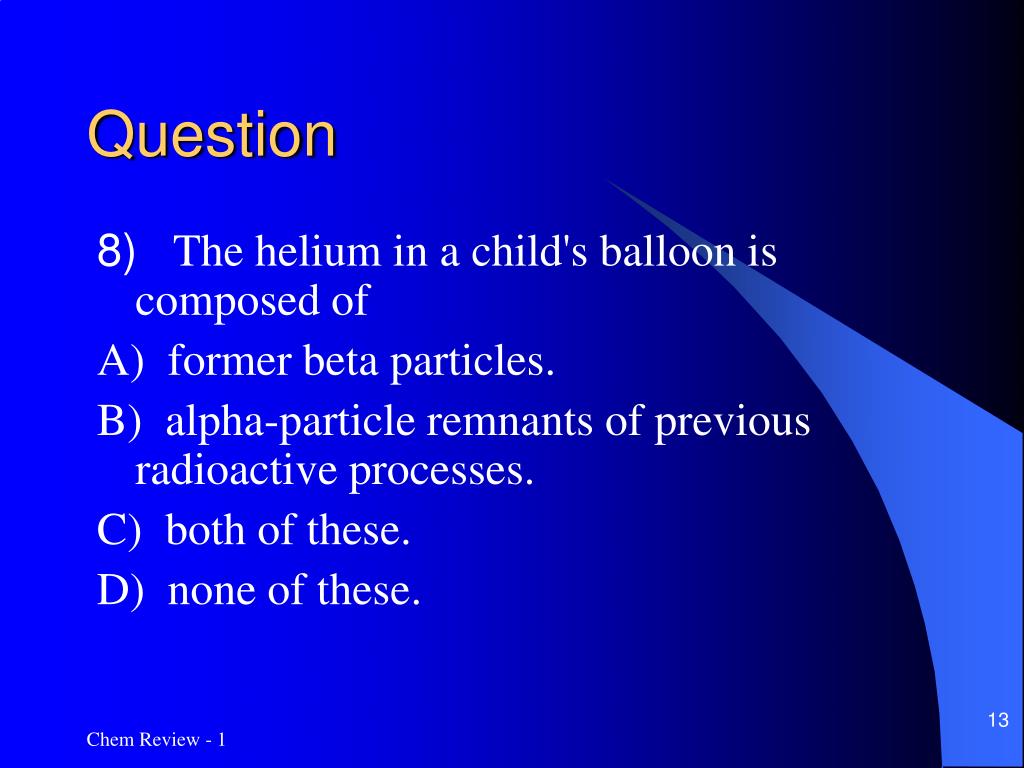 Question

8) The helium in a child's balloon is composed of

A) former beta particles.

B) alpha-particle remnants of previous radioactive processes.

C) both of these.

D) none of these.

Chem Review - 1

13